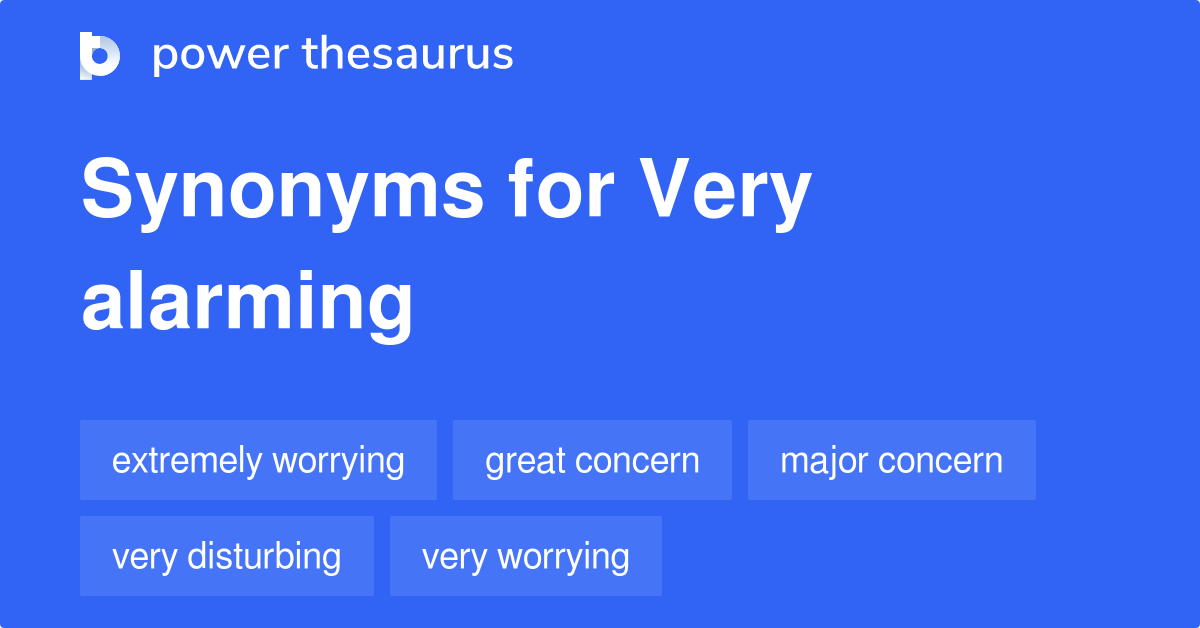 power thesaurus

Synonyms for Very alarming

extremely worrying
great concern
major concern
very disturbing
very worrying